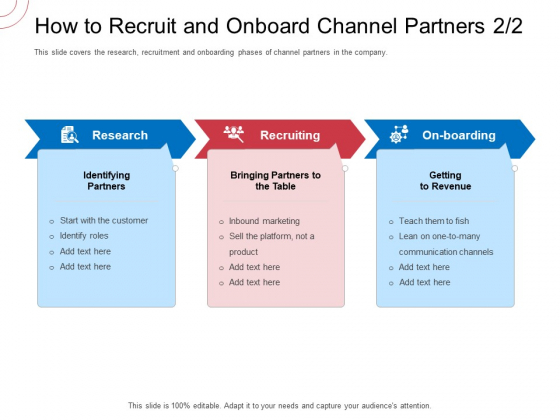 How to Recruit and Onboard Channel Partners 2/2

This slide covers the research, recruitment and onboarding phases of channel partners in the company.

Research

Identifying Partners

- Start with the customer
- Identify roles
- Add text here
- Add text here

Recruiting

Bringing Partners to the Table

- Inbound marketing
- Sell the platform, not a product
- Add text here
- Add text here

On-boarding

Getting to Revenue

- Teach them to fish
- Lean on one-to-many communication channels
- Add text here
- Add text here

This slide is 100% editable. Adapt it to your needs and capture your audience's attention.